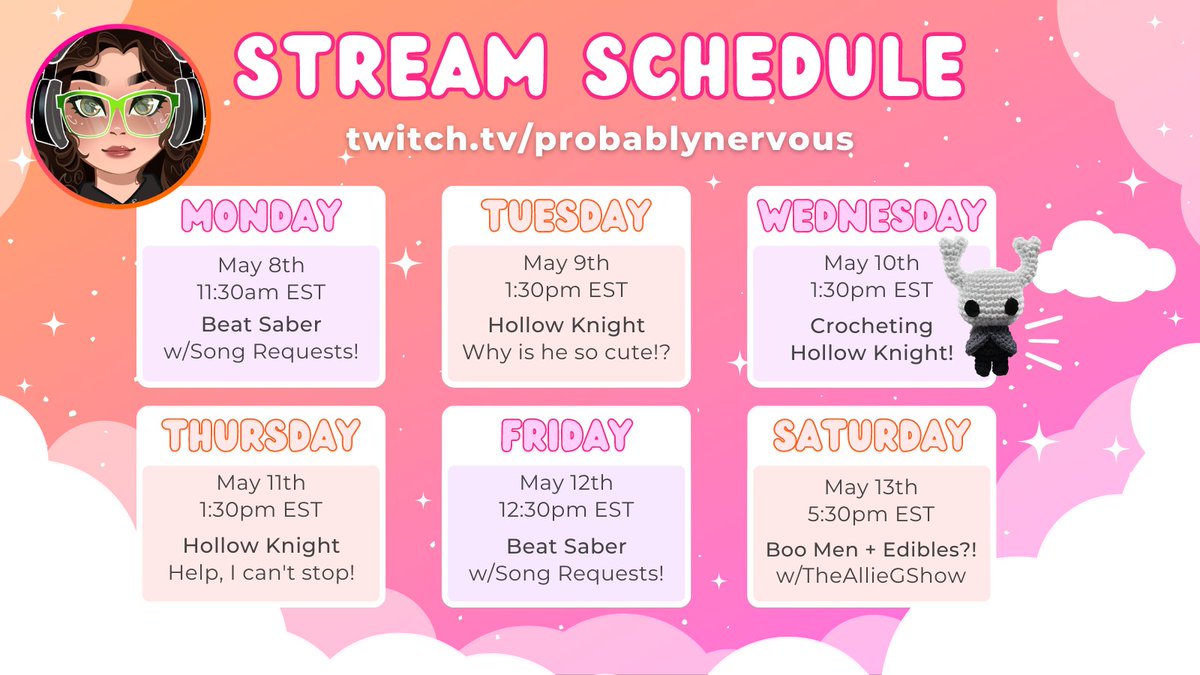 STREAM SCHEDULE

twitch.tv/probablynervous

MONDAY
May 8th
11:30am EST
Beat Saber
w/Song Requests!

TUESDAY
May 9th
1:30pm EST
Hollow Knight
Why is he so cute!?

WEDNESDAY
May 10th
1:30pm EST
Crocheting
Hollow Knight!

THURSDAY
May 11th
1:30pm EST
Hollow Knight
Help, I can't stop!

FRIDAY
May 12th
12:30pm EST
Beat Saber
w/Song Requests!

SATURDAY
May 13th
5:30pm EST
Boo Men + Edibles?!
w/TheAllieGShow